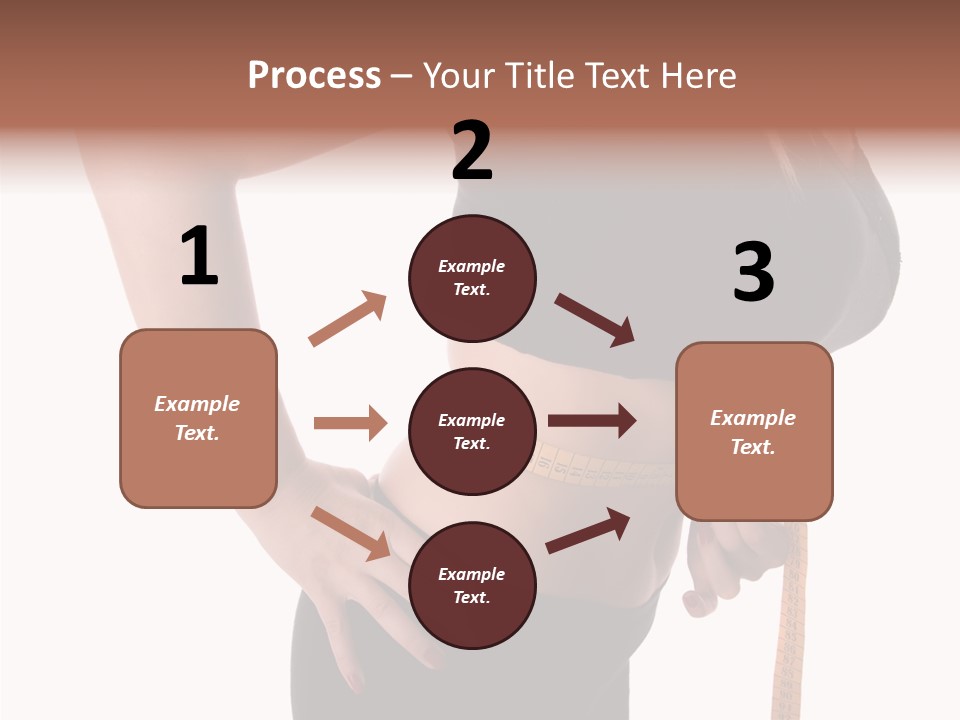 Process – Your Title Text Here

1

Example Text.

2

Example Text.

Example Text.

Example Text.

3

Example Text.